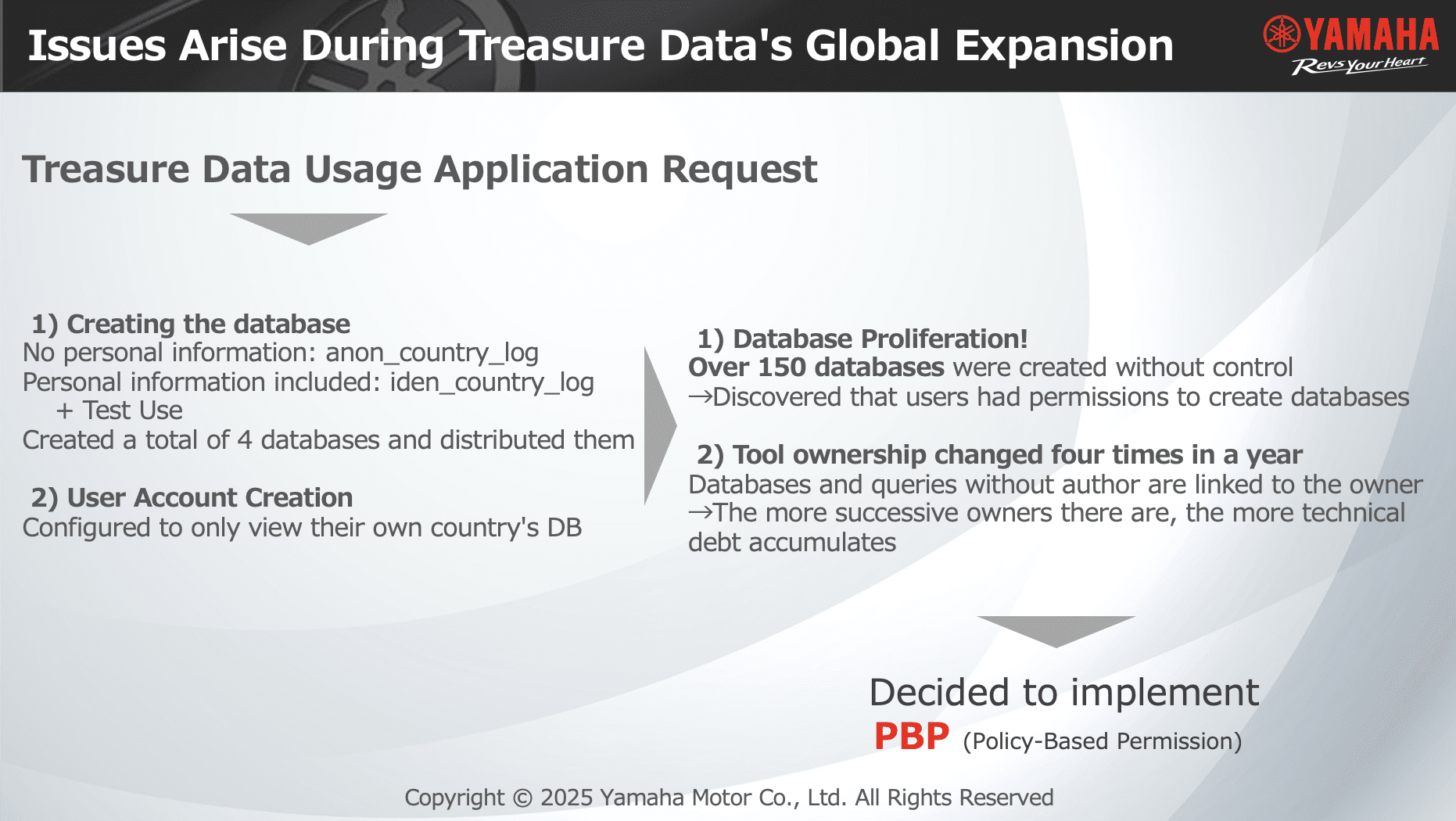 Issues Arise During Treasure Data's Global Expansion

YAMAHA
Revs Your Heart

Treasure Data Usage Application Request

1) Creating the database
No personal information: anon_country_log
Personal information included: iden_country_log
+ Test Use
Created a total of 4 databases and distributed them

2) User Account Creation
Configured to only view their own country's DB

1) Database Proliferation!
Over 150 databases were created without control
→Discovered that users had permissions to create databases

2) Tool ownership changed four times in a year
Databases and queries without author are linked to the owner
→The more successive owners there are, the more technical debt accumulates

Decided to implement
PBP (Policy-Based Permission)

Copyright © 2025 Yamaha Motor Co., Ltd. All Rights Reserved